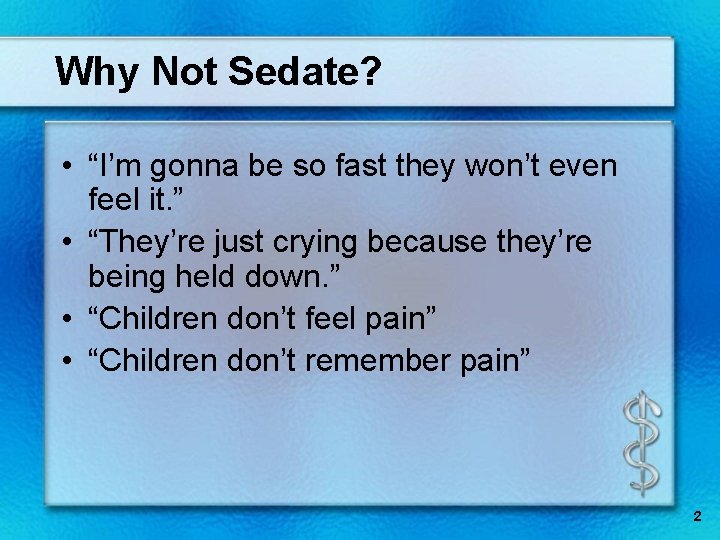 Why Not Sedate?

• “I’m gonna be so fast they won’t even feel it.”
• “They’re just crying because they’re being held down.”
• “Children don’t feel pain”
• “Children don’t remember pain”

2